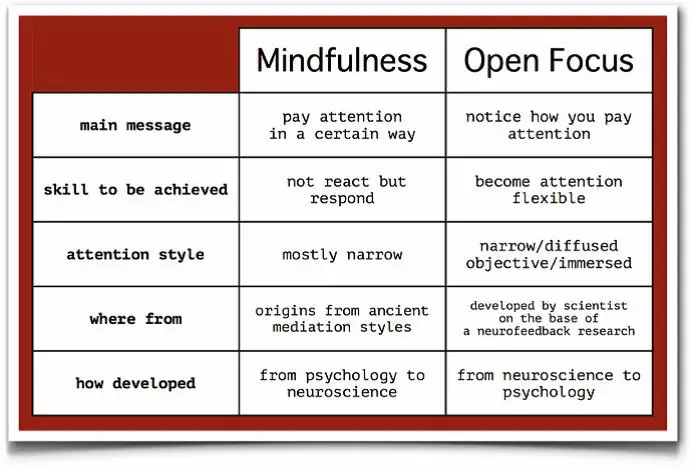 | | Mindfulness | Open Focus |
|---|---|---|
| main message | pay attention in a certain way | notice how you pay attention |
| skill to be achieved | not react but respond | become attention flexible |
| attention style | mostly narrow | narrow/diffused objective/immersed |
| where from | origins from ancient mediation styles | developed by scientist on the base of a neurofeedback research |
| how developed | from psychology to neuroscience | from neuroscience to psychology |